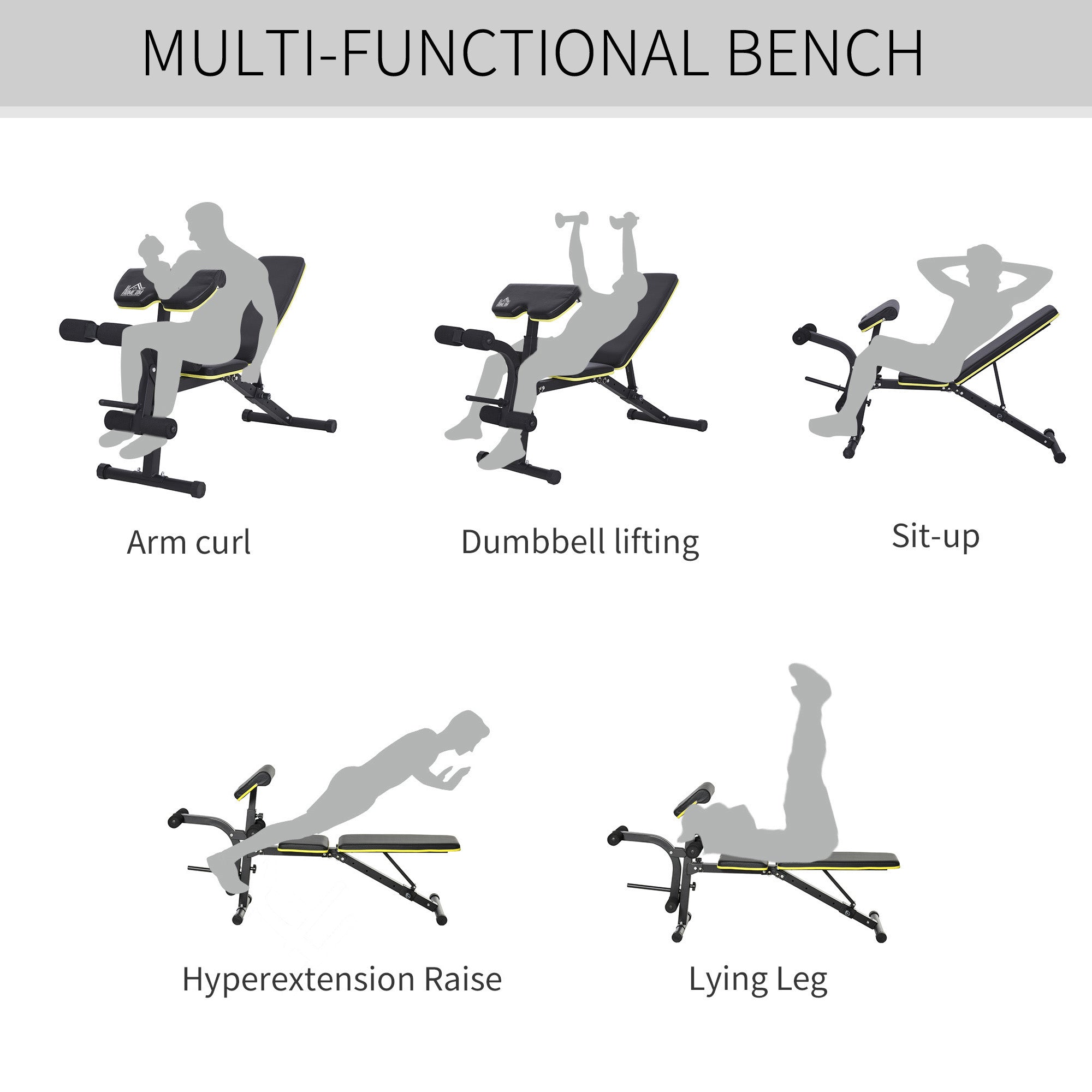 MULTI-FUNCTIONAL BENCH

HOMCOM

HOMCOM

Arm curl

Dumbbell lifting

Sit-up

Hyperextension Raise

Lying Leg